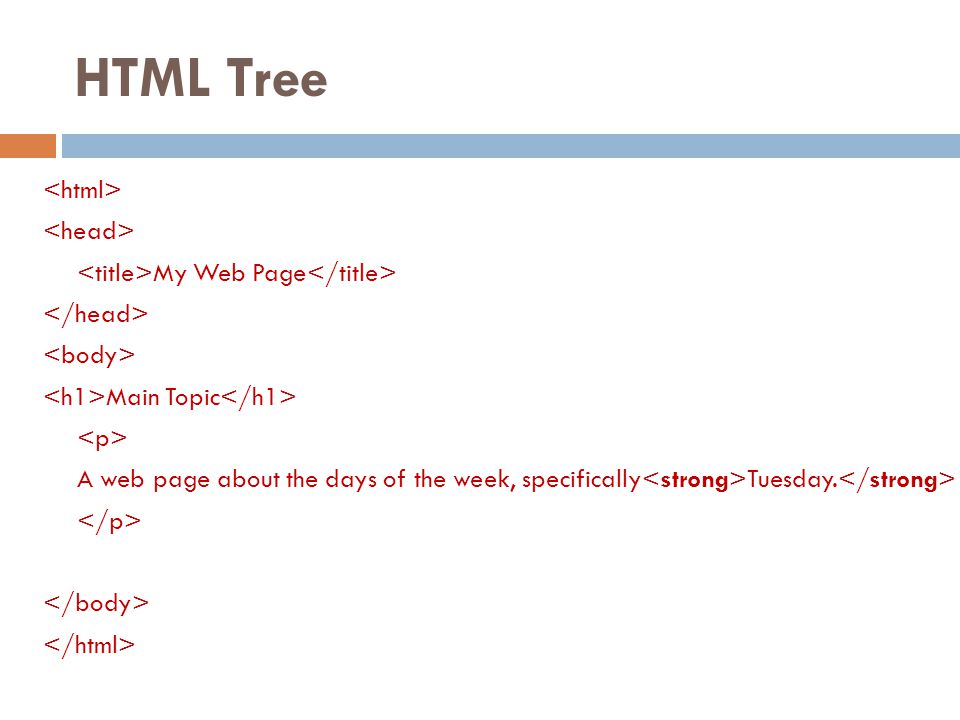 HTML Tree

<html>
<head>
<title>My Web Page</title>
</head>
<body>
<h1>Main Topic</h1>
<p>
A web page about the days of the week, specifically<strong>Tuesday.</strong>
</p>

</body>
</html>